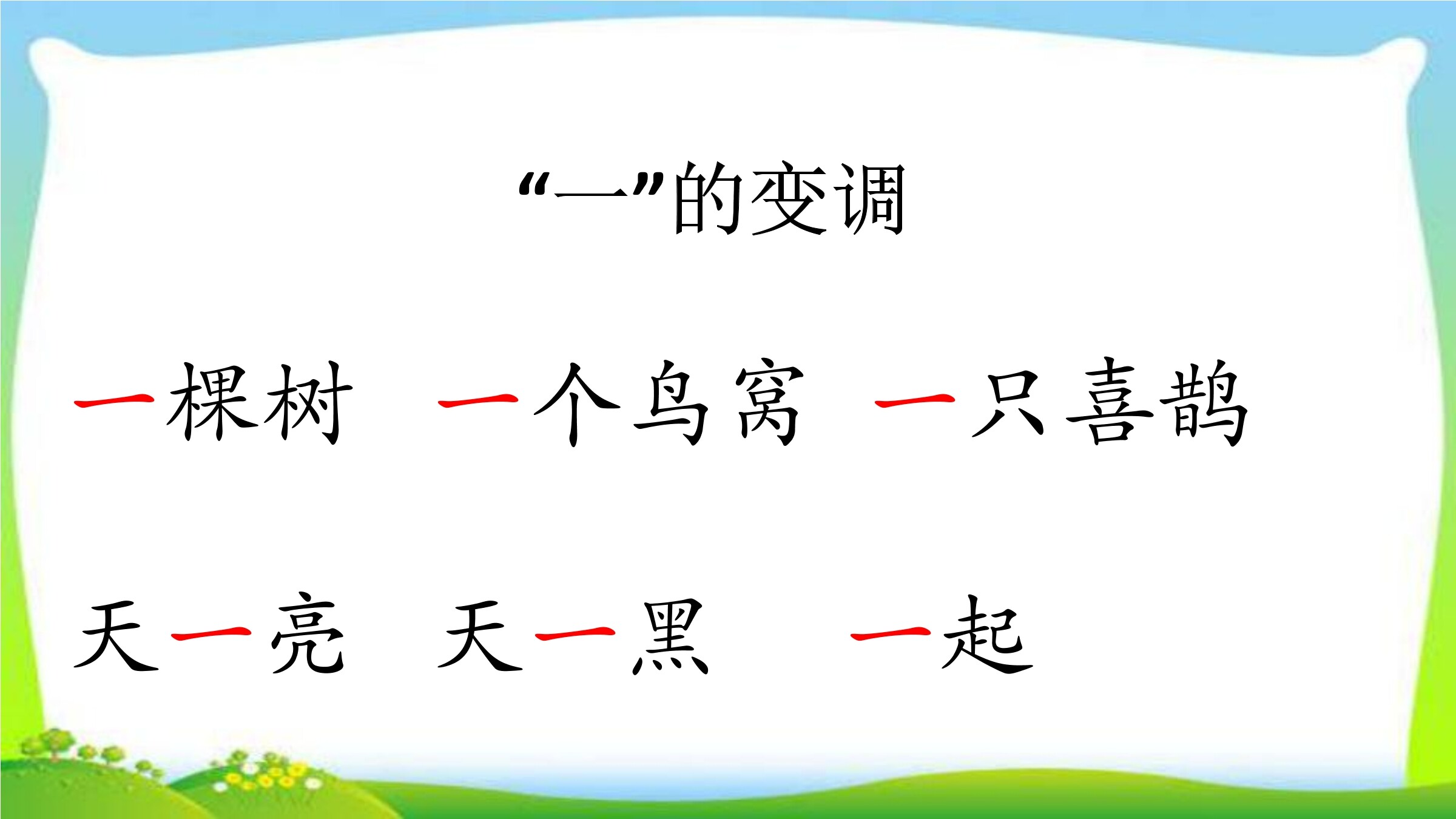 “一”的变调

一棵树　一个鸟窝　一只喜鹊

天一亮　天一黑　一起